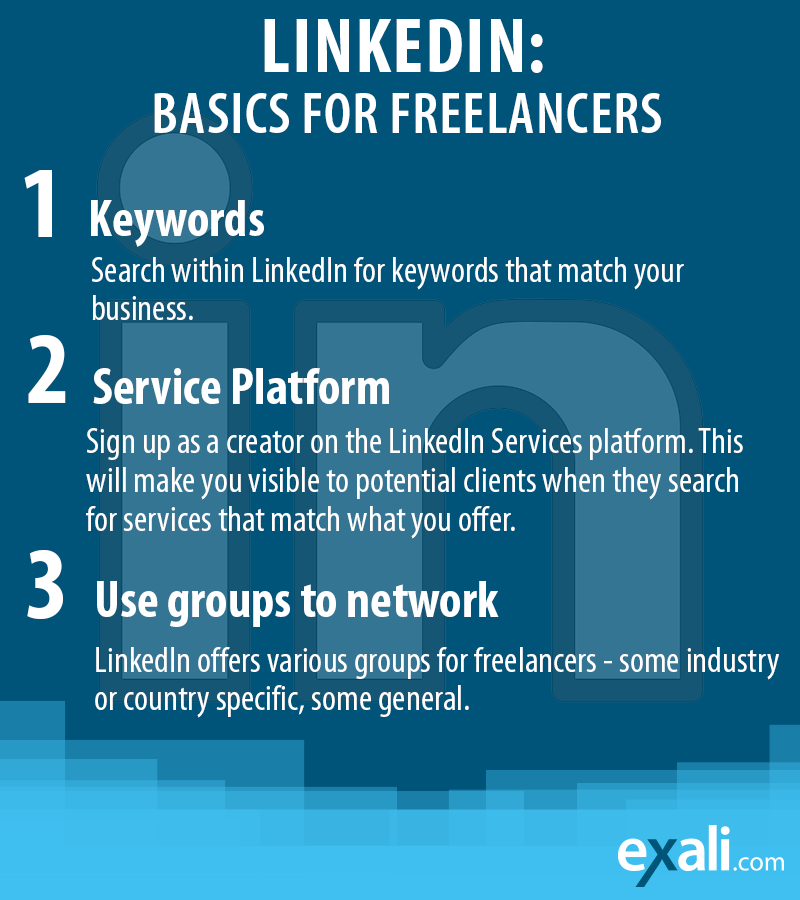 LINKEDIN:
BASICS FOR FREELANCERS

1 Keywords

Search within LinkedIn for keywords that match your business.

2 Service Platform

Sign up as a creator on the LinkedIn Services platform. This will make you visible to potential clients when they search for services that match what you offer.

3 Use groups to network

LinkedIn offers various groups for freelancers - some industry or country specific, some general.

exali.com